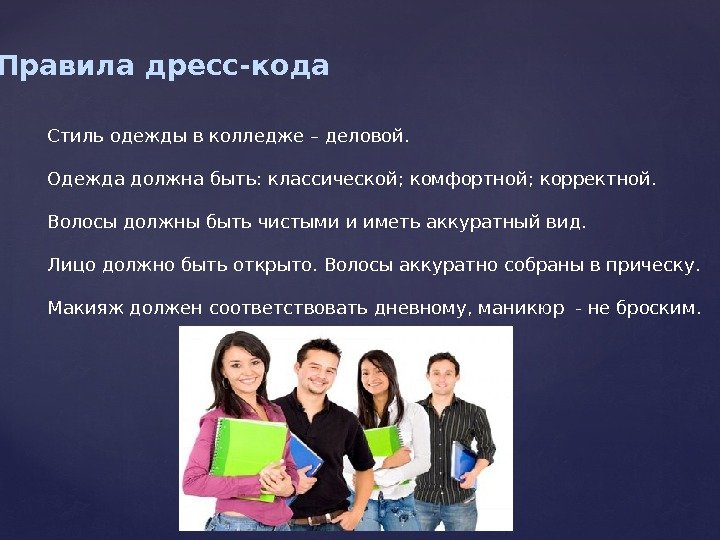 Правила дресс-кода

Стиль одежды в колледже – деловой.

Одежда должна быть: классической; комфортной; корректной.

Волосы должны быть чистыми и иметь аккуратный вид.

Лицо должно быть открыто. Волосы аккуратно собраны в прическу.

Макияж должен соответствовать дневному, маникюр - не броским.